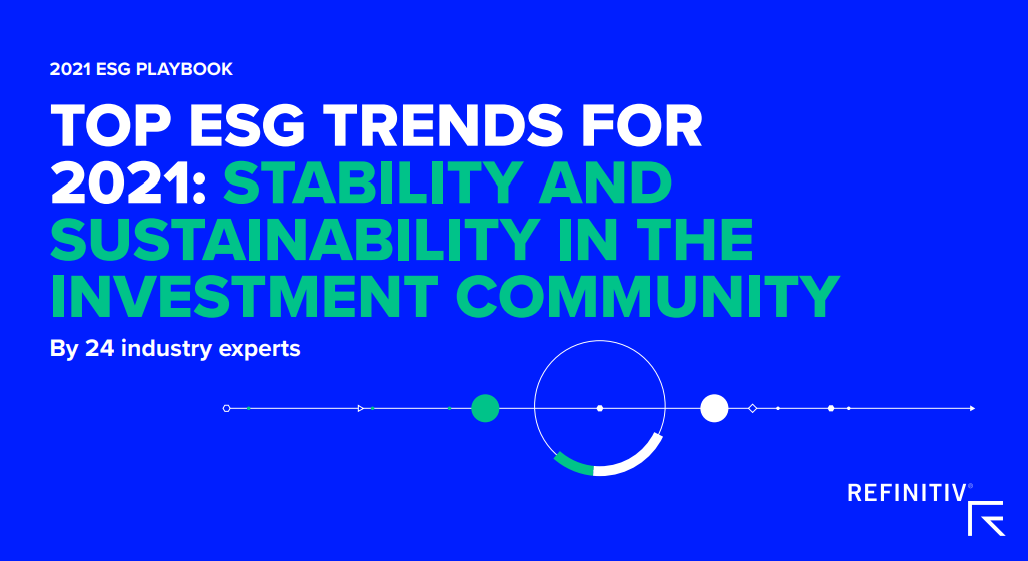 2021 ESG PLAYBOOK

TOP ESG TRENDS FOR 2021: STABILITY AND SUSTAINABILITY IN THE INVESTMENT COMMUNITY

By 24 industry experts

REFINITIV®